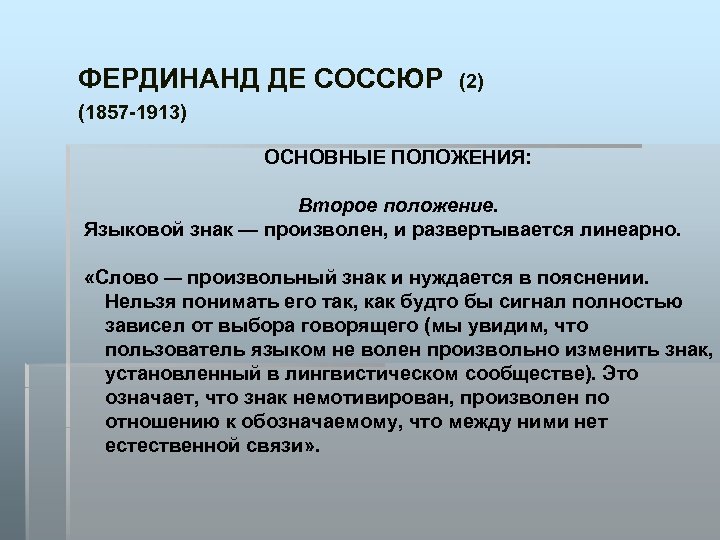 ФЕРДИНАНД ДЕ СОССЮР (2)
(1857-1913)

ОСНОВНЫЕ ПОЛОЖЕНИЯ:

Второе положение.
Языковой знак — произволен, и развертывается линеарно.

«Слово — произвольный знак и нуждается в пояснении. Нельзя понимать его так, как будто бы сигнал полностью зависел от выбора говорящего (мы увидим, что пользователь языком не волен произвольно изменить знак, установленный в лингвистическом сообществе). Это означает, что знак немотивирован, произволен по отношению к обозначаемому, что между ними нет естественной связи».